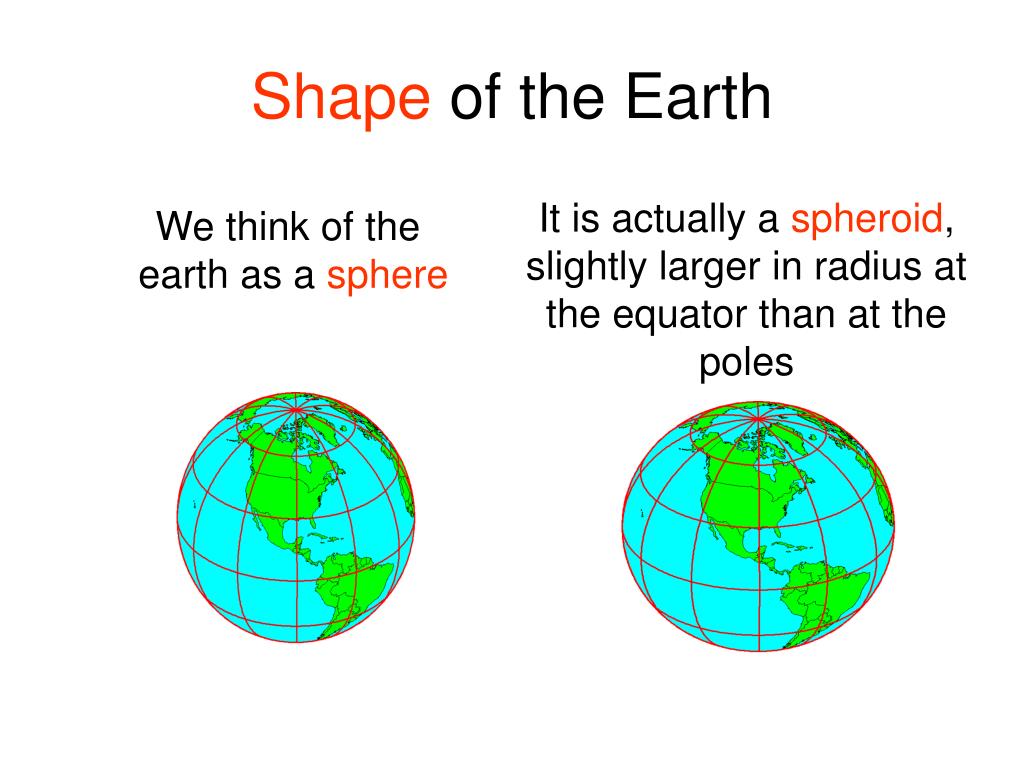 Shape of the Earth

We think of the earth as a sphere

It is actually a spheroid, slightly larger in radius at the equator than at the poles